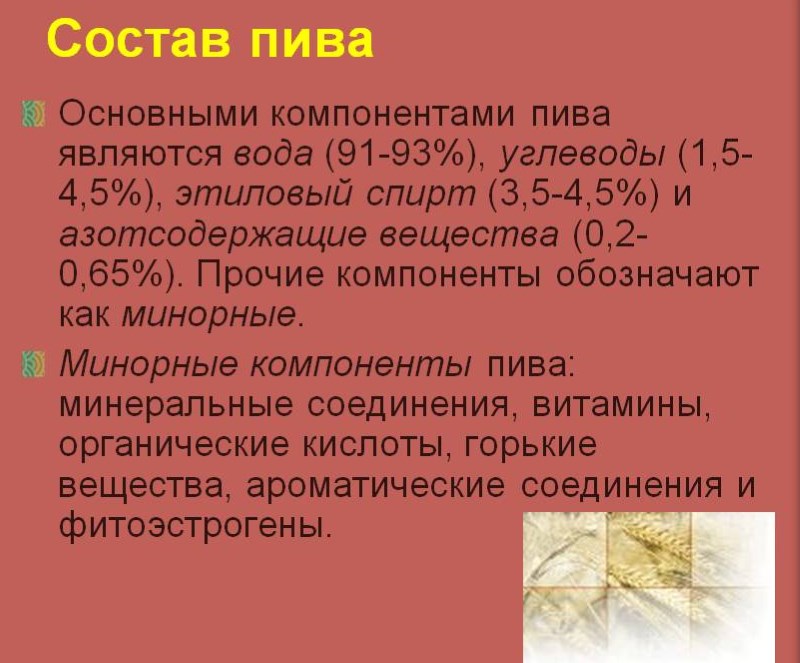 Состав пива

Основными компонентами пива являются вода (91-93%), углеводы (1,5-4,5%), этиловый спирт (3,5-4,5%) и азотсодержащие вещества (0,2-0,65%). Прочие компоненты обозначают как минорные.

Минорные компоненты пива: минеральные соединения, витамины, органические кислоты, горькие вещества, ароматические соединения и фитоэстрогены.